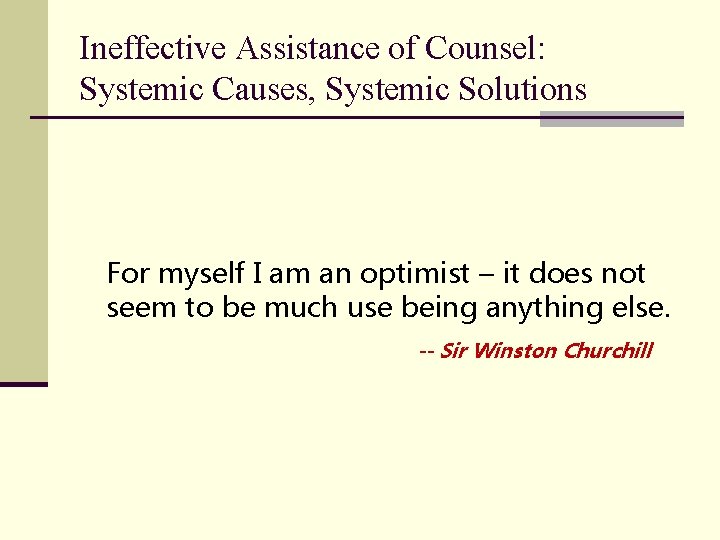 Ineffective Assistance of Counsel: Systemic Causes, Systemic Solutions

For myself I am an optimist – it does not seem to be much use being anything else.

-- Sir Winston Churchill